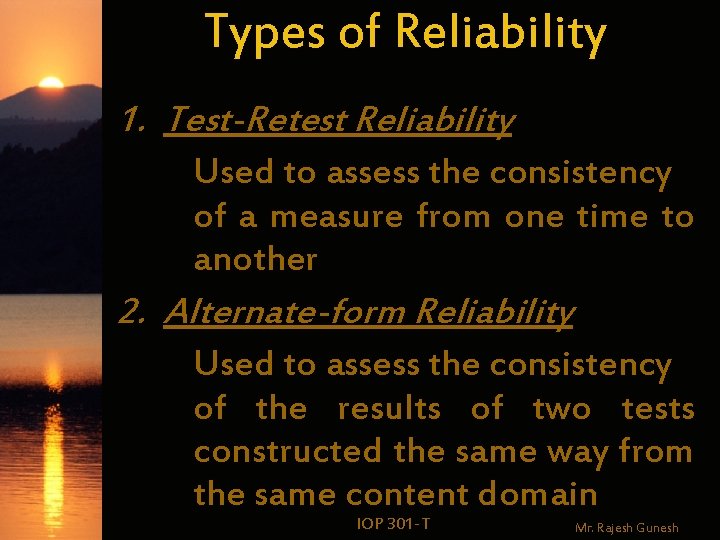 Types of Reliability

1. Test-Retest Reliability

Used to assess the consistency of a measure from one time to another

2. Alternate-form Reliability

Used to assess the consistency of the results of two tests constructed the same way from the same content domain

IOP 301-T

Mr. Rajesh Gunesh